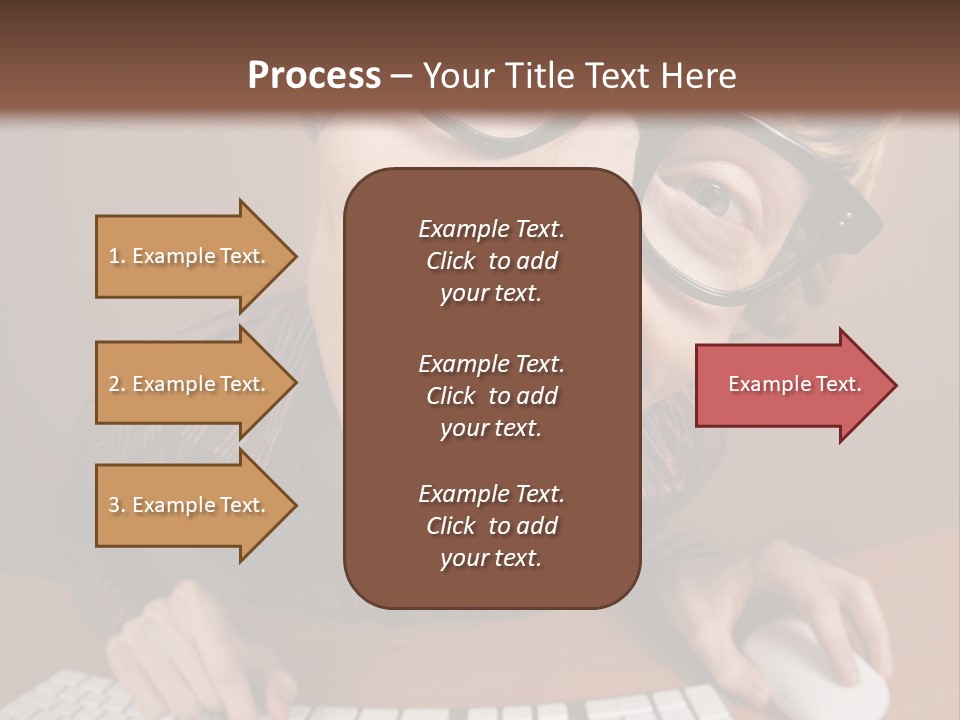 Process – Your Title Text Here

1. Example Text.

2. Example Text.

3. Example Text.

Example Text. Click to add your text.

Example Text. Click to add your text.

Example Text. Click to add your text.

Example Text.